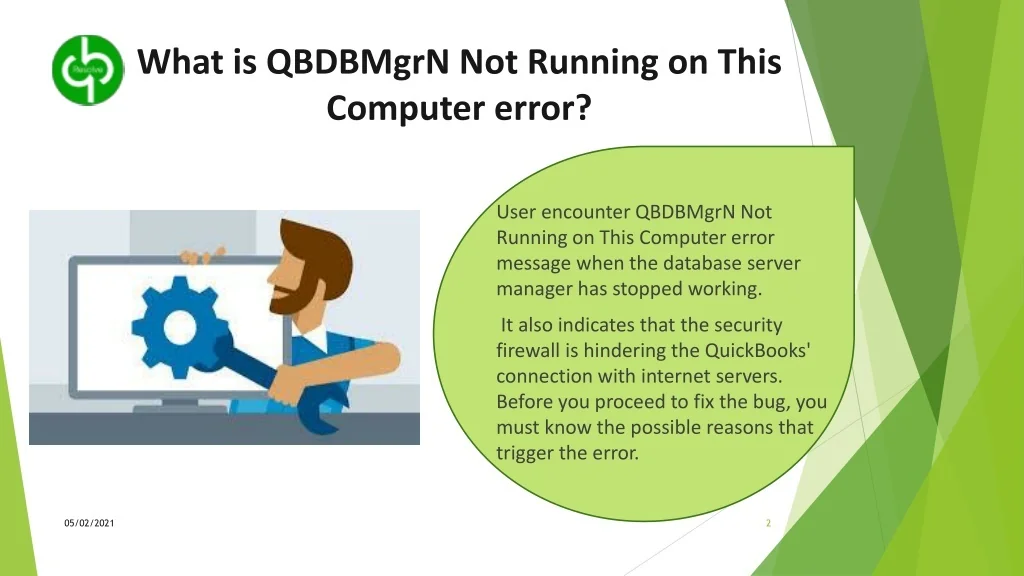 What is QBDBMgrN Not Running on This Computer error?

User encounter QBDBMgrN Not Running on This Computer error message when the database server manager has stopped working.

It also indicates that the security firewall is hindering the QuickBooks' connection with internet servers. Before you proceed to fix the bug, you must know the possible reasons that trigger the error.

05/02/2021

2